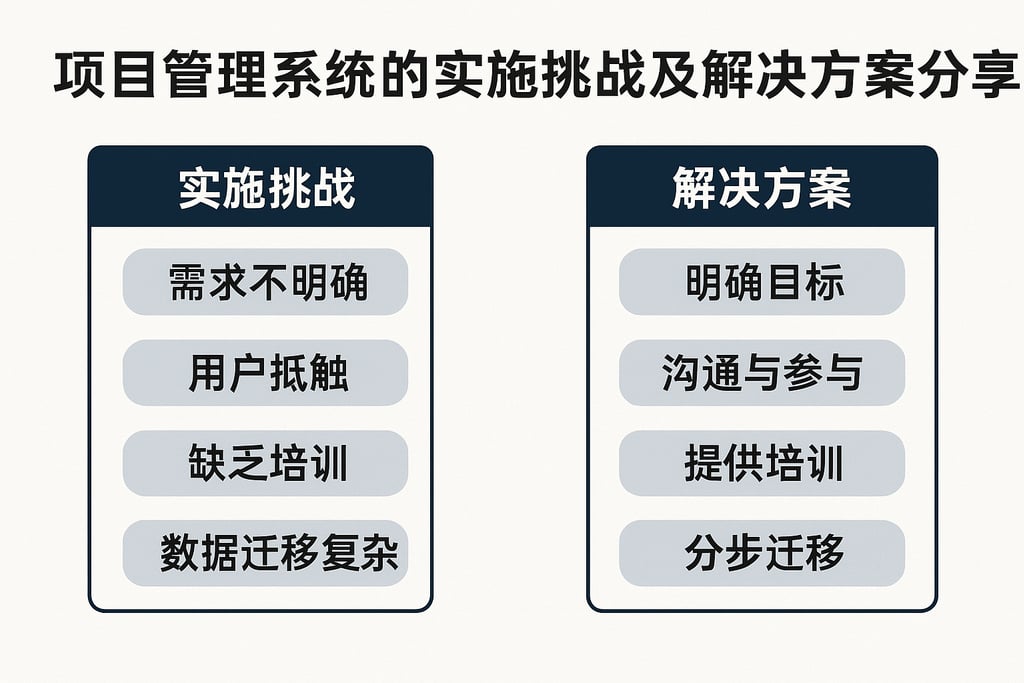 项目管理系统的实施挑战及解决方案分享

实施挑战

需求不明确

用户抵触

缺乏培训

数据迁移复杂

解决方案

明确目标

沟通与参与

提供培训

分步迁移